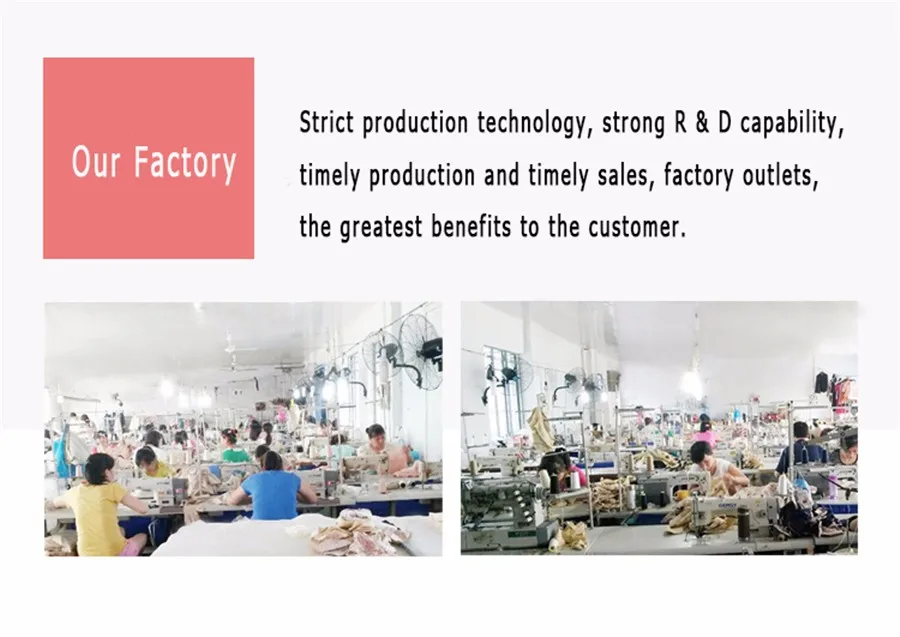 Our Factory

Strict production technology, strong R & D capability, timely production and timely sales, factory outlets, the greatest benefits to the customer.